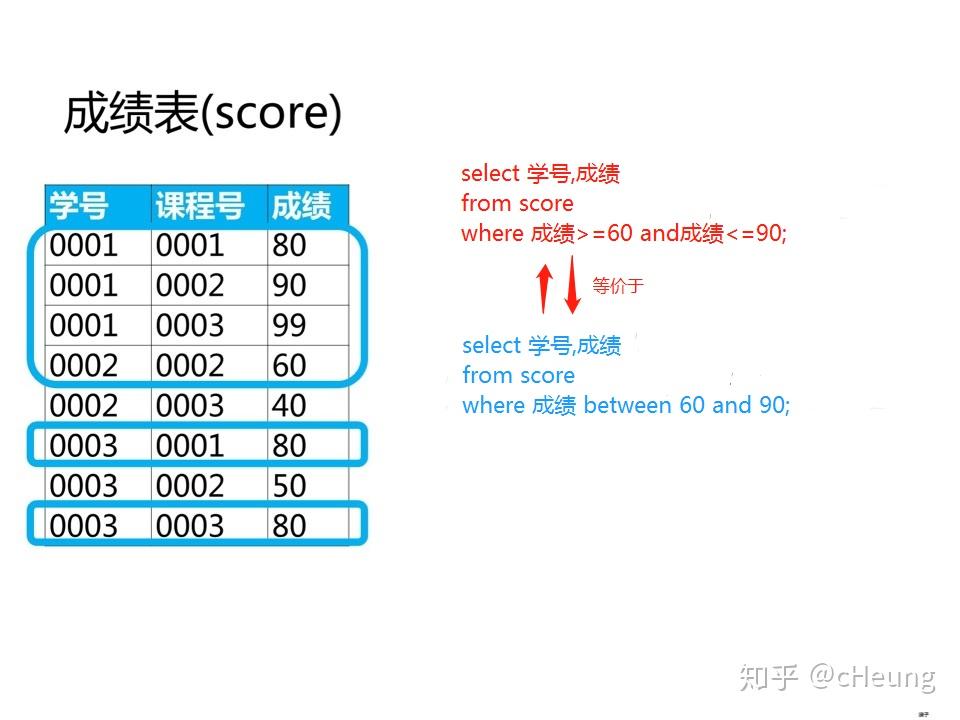 成绩表(score)

| 学号 | 课程号 | 成绩 |
|---|---|---|
| 0001 | 0001 | 80 |
| 0001 | 0002 | 90 |
| 0001 | 0003 | 99 |
| 0002 | 0002 | 60 |
| 0002 | 0003 | 40 |
| 0003 | 0001 | 80 |
| 0003 | 0002 | 50 |
| 0003 | 0003 | 80 |

select 学号,成绩
from score
where 成绩>=60 and成绩<=90;

等价于

select 学号,成绩
from score
where 成绩 between 60 and 90;

知乎 @cHeung